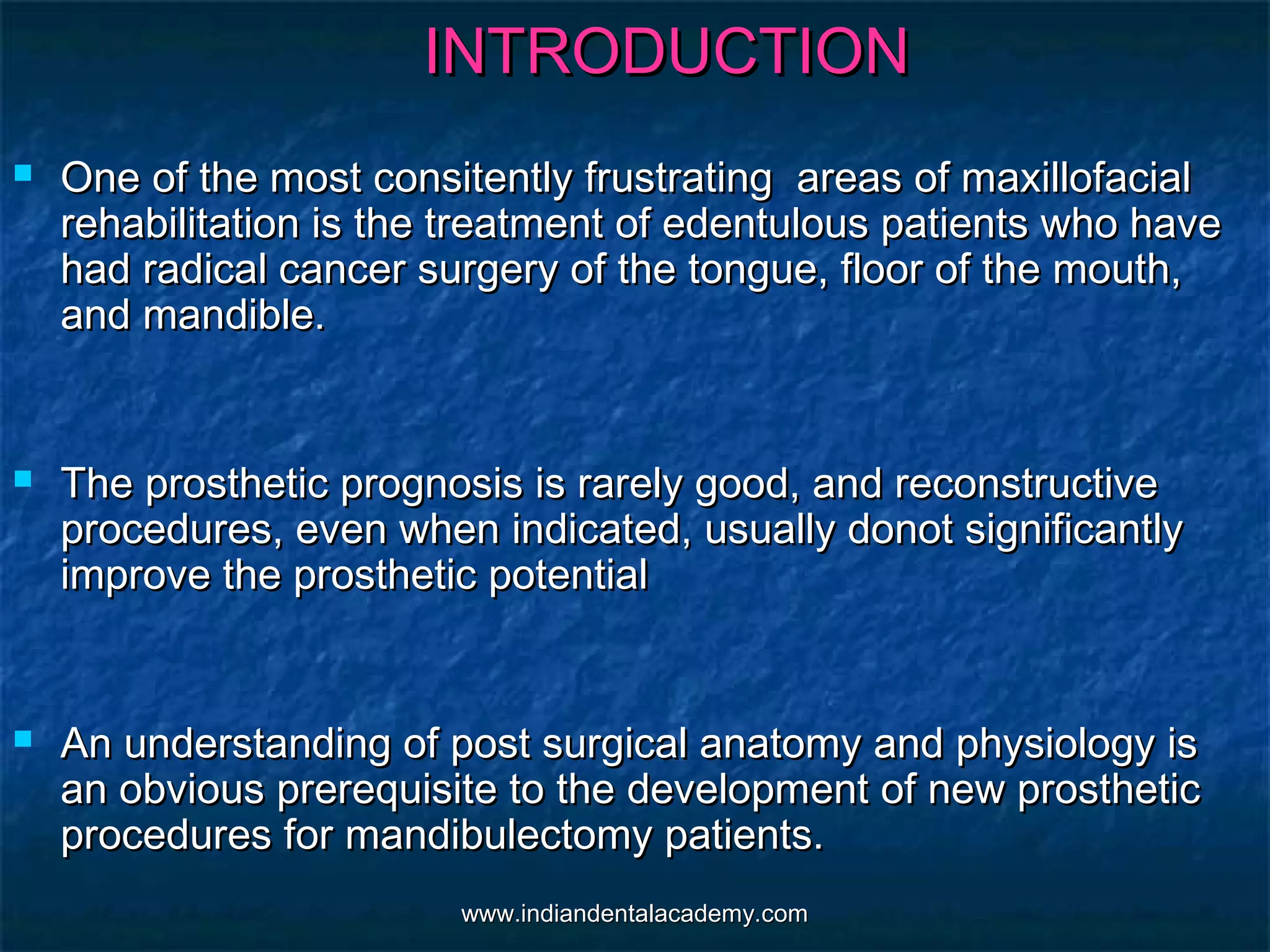 INTRODUCTION

One of the most consitently frustrating areas of maxillofacial rehabilitation is the treatment of edentulous patients who have had radical cancer surgery of the tongue, floor of the mouth, and mandible.

The prosthetic prognosis is rarely good, and reconstructive procedures, even when indicated, usually donot significantly improve the prosthetic potential

An understanding of post surgical anatomy and physiology is an obvious prerequisite to the development of new prosthetic procedures for mandibulectomy patients.

www.indiandentalacademy.com